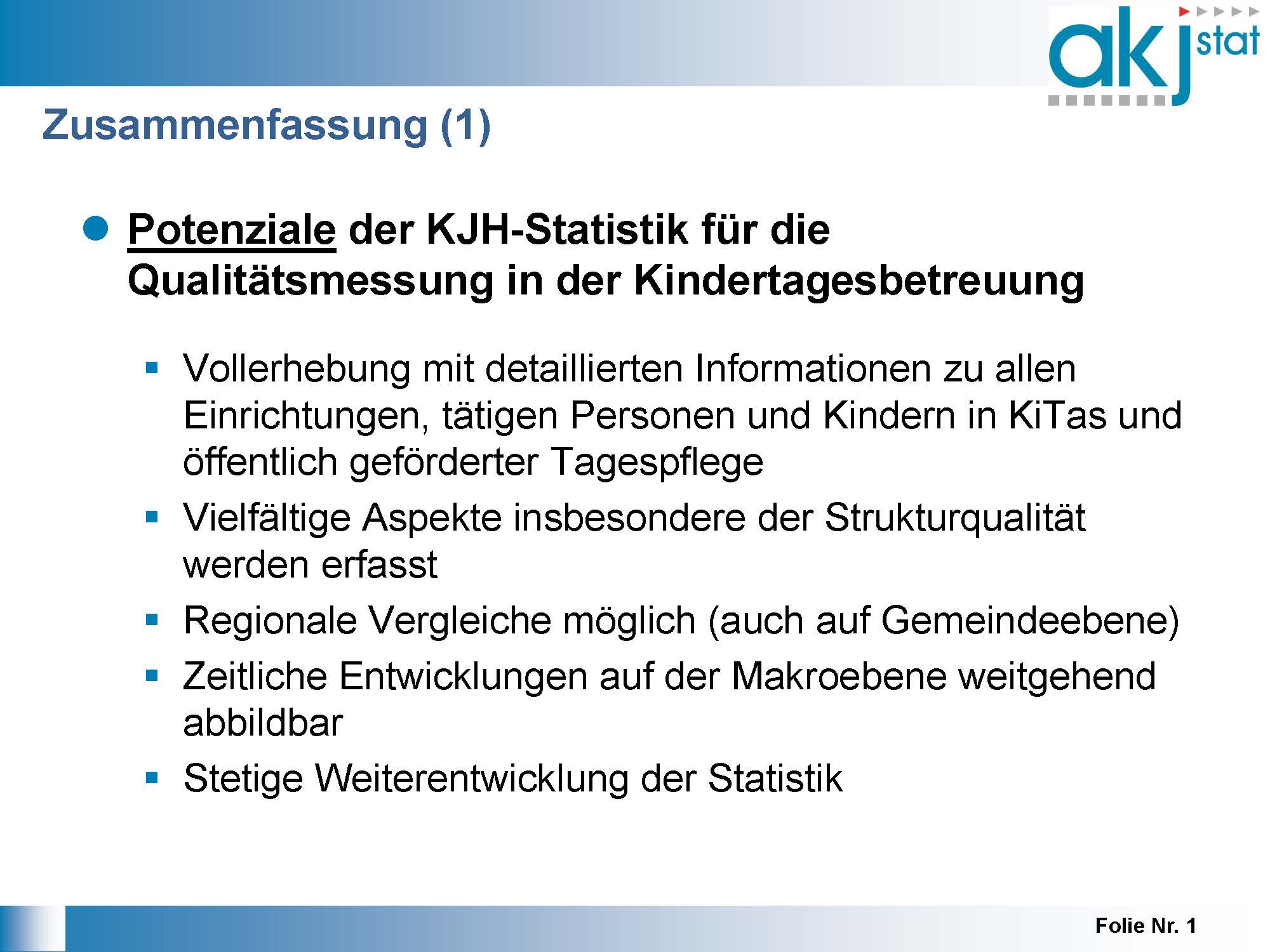 akj stat

Zusammenfassung (1)

Potenziale der KJH-Statistik für die Qualitätsmessung in der Kindertagesbetreuung

Vollerhebung mit detaillierten Informationen zu allen Einrichtungen, tätigen Personen und Kindern in KiTas und öffentlich geförderter Tagespflege

Vielfältige Aspekte insbesondere der Strukturqualität werden erfasst

Regionale Vergleiche möglich (auch auf Gemeindeebene)

Zeitliche Entwicklungen auf der Makroebene weitgehend abbildbar

Stetige Weiterentwicklung der Statistik

Folie Nr. 1